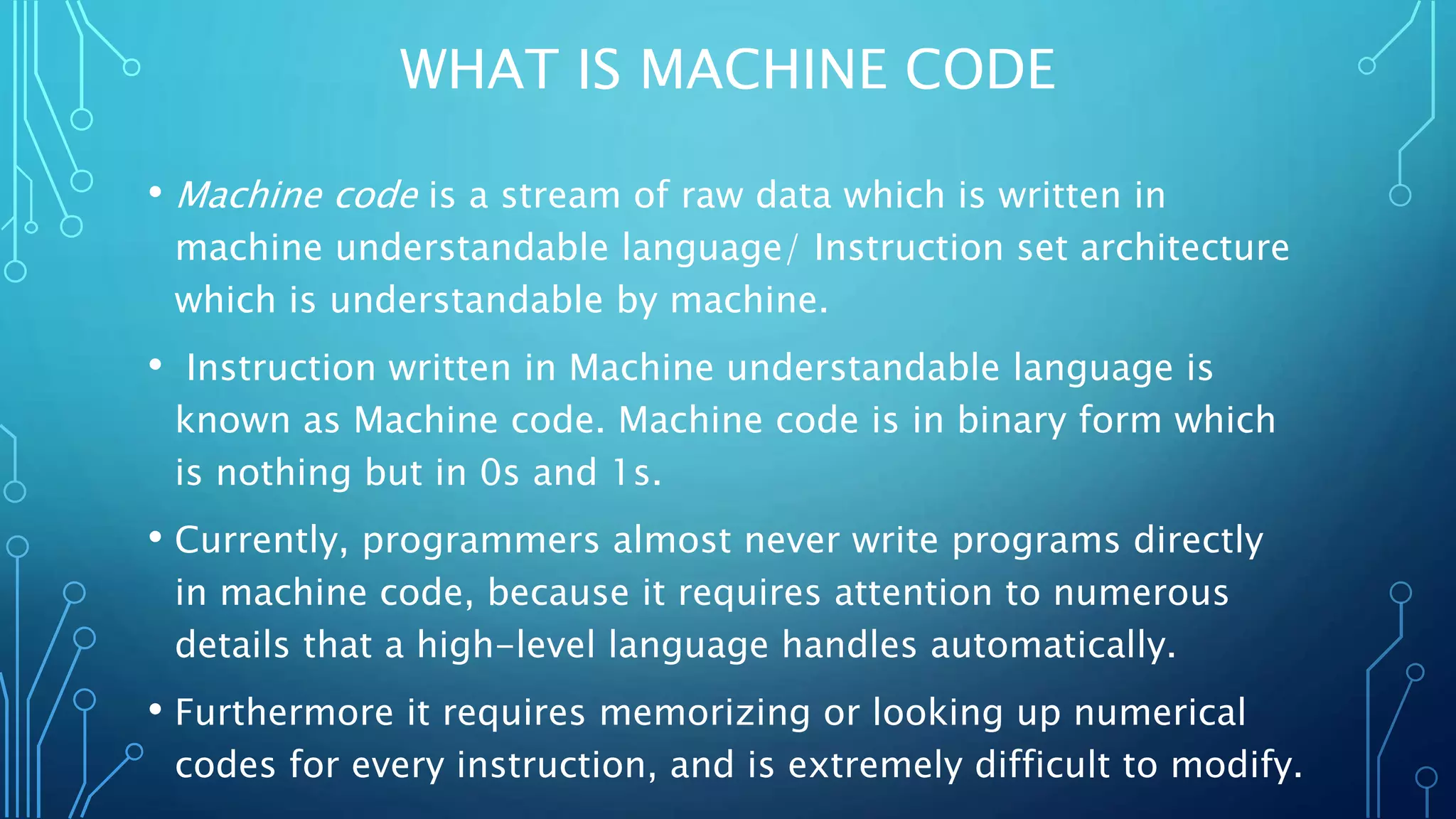 WHAT IS MACHINE CODE

• Machine code is a stream of raw data which is written in machine understandable language/ Instruction set architecture which is understandable by machine.

• Instruction written in Machine understandable language is known as Machine code. Machine code is in binary form which is nothing but in 0s and 1s.

• Currently, programmers almost never write programs directly in machine code, because it requires attention to numerous details that a high-level language handles automatically.

• Furthermore it requires memorizing or looking up numerical codes for every instruction, and is extremely difficult to modify.